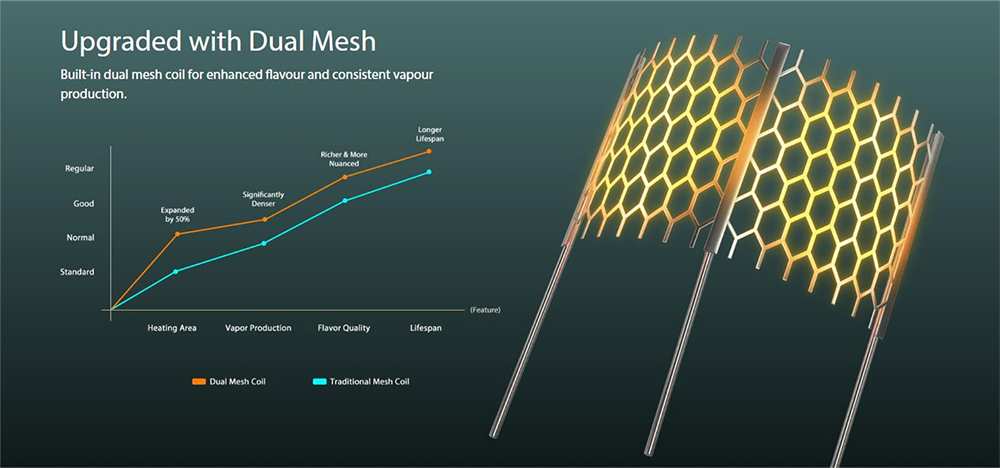 Upgraded with Dual Mesh

Built-in dual mesh coil for enhanced flavour and consistent vapour production.

Regular
Good
Normal
Standard

Expanded by 50%
Significantly Denser
Richer & More Nuanced
Longer Lifespan

Heating Area
Vapor Production
Flavor Quality
Lifespan
(Feature)

Dual Mesh Coil
Traditional Mesh Coil